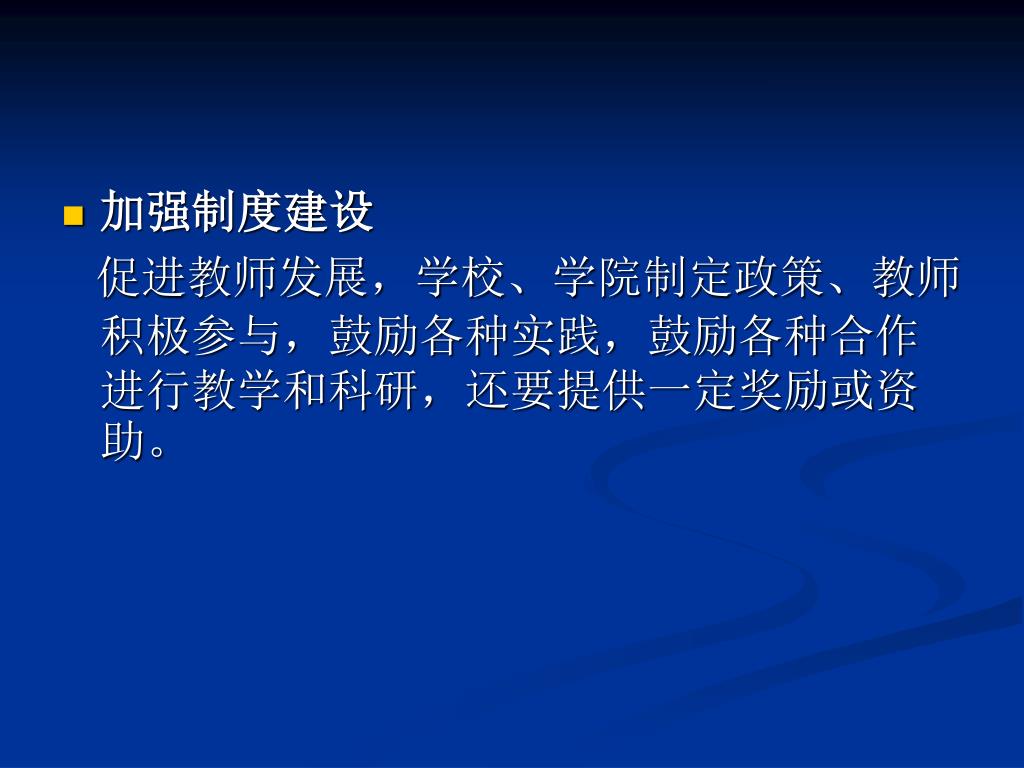 加强制度建设

促进教师发展，学校、学院制定政策、教师积极参与，鼓励各种实践，鼓励各种合作进行教学和科研，还要提供一定奖励或资助。